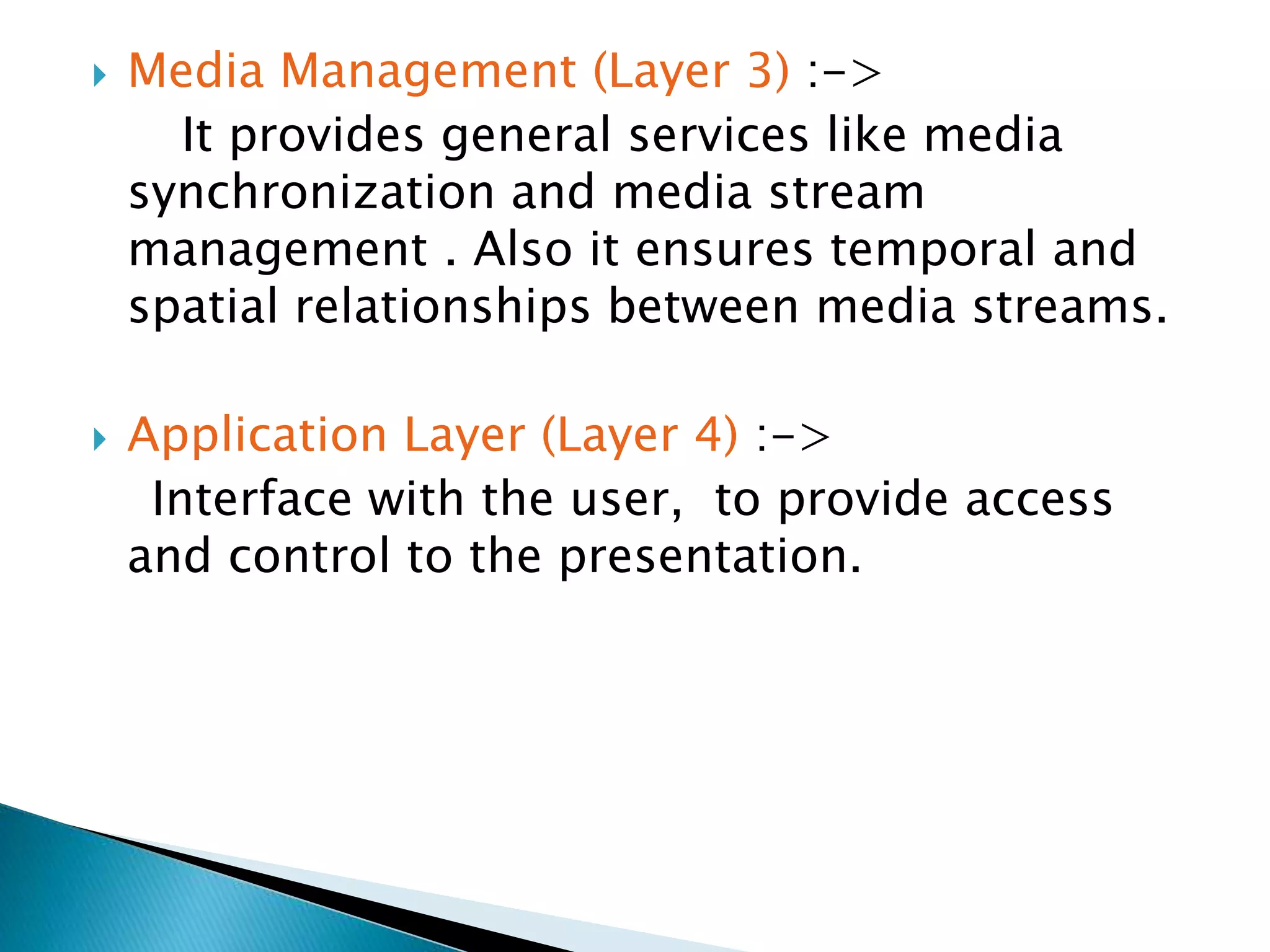 Media Management (Layer 3) :->
It provides general services like media synchronization and media stream management . Also it ensures temporal and spatial relationships between media streams.

Application Layer (Layer 4) :->
Interface with the user,  to provide access and control to the presentation.